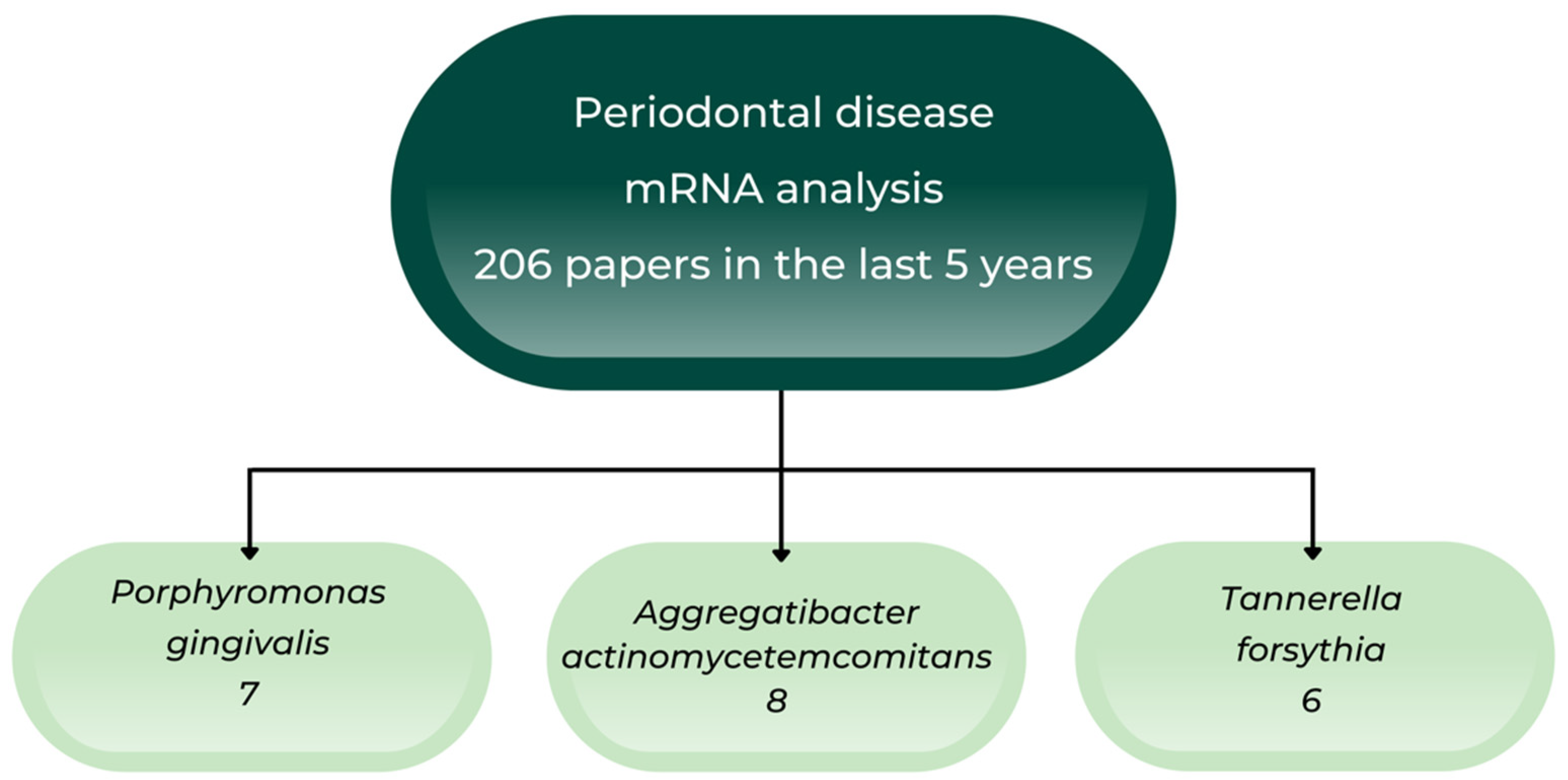 Periodontal disease
mRNA analysis
206 papers in the last 5 years

Porphyromonas gingivalis
7

Aggregatibacter actinomycetemcomitans
8

Tannerella forsythia
6